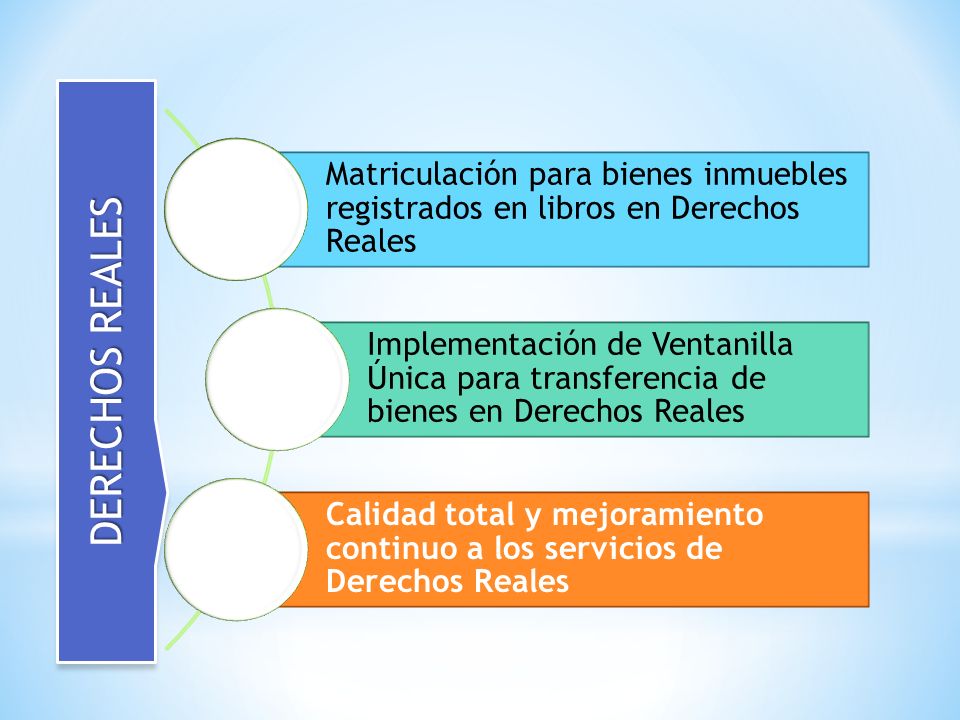 DERECHOS REALES

Matriculación para bienes inmuebles registrados en libros en Derechos Reales

Implementación de Ventanilla Única para transferencia de bienes en Derechos Reales

Calidad total y mejoramiento continuo a los servicios de Derechos Reales